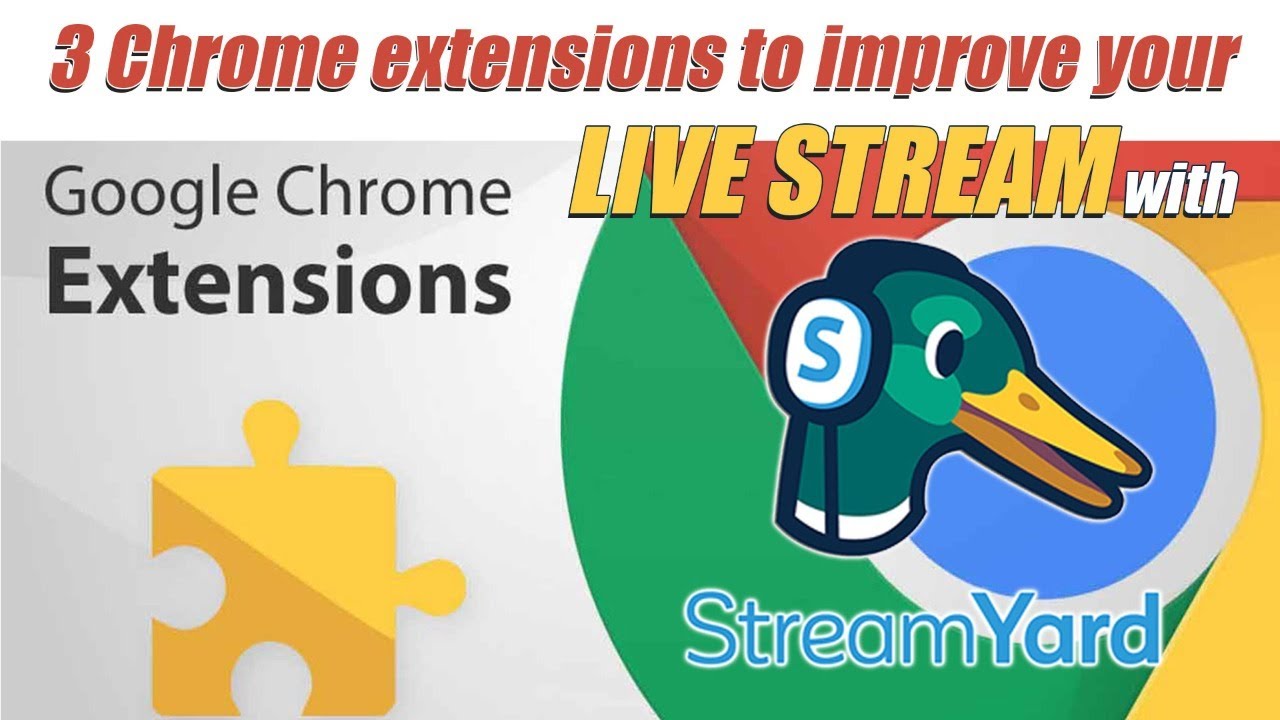 3 Chrome extensions to improve your LIVE STREAM with

Google Chrome
Extensions

S

StreamYard